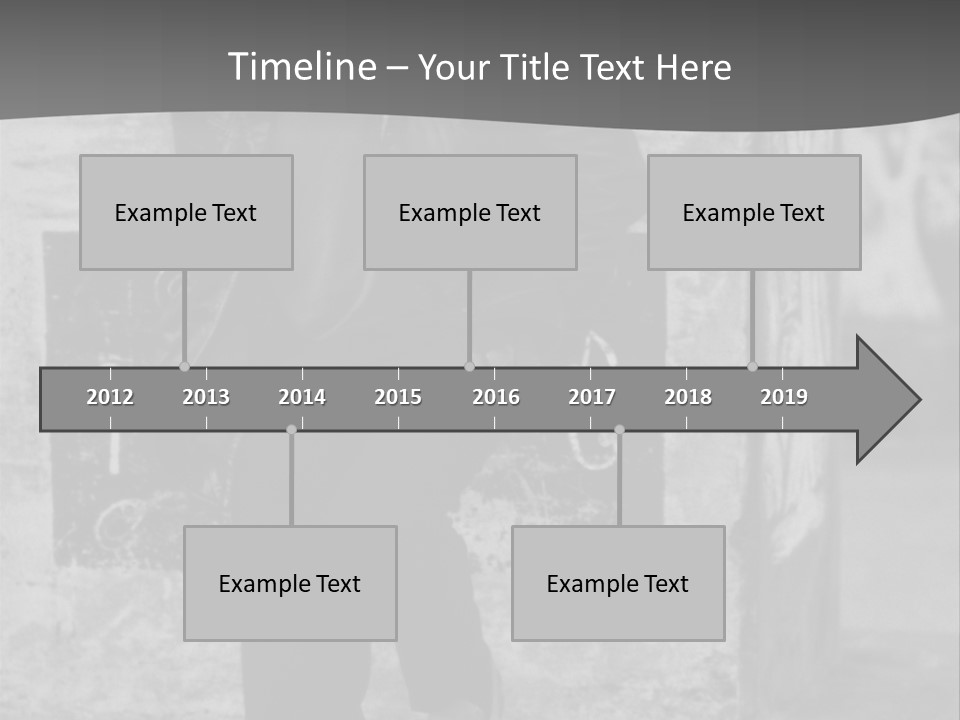 Timeline – Your Title Text Here

Example Text

Example Text

Example Text

2012 2013 2014 2015 2016 2017 2018 2019

Example Text

Example Text